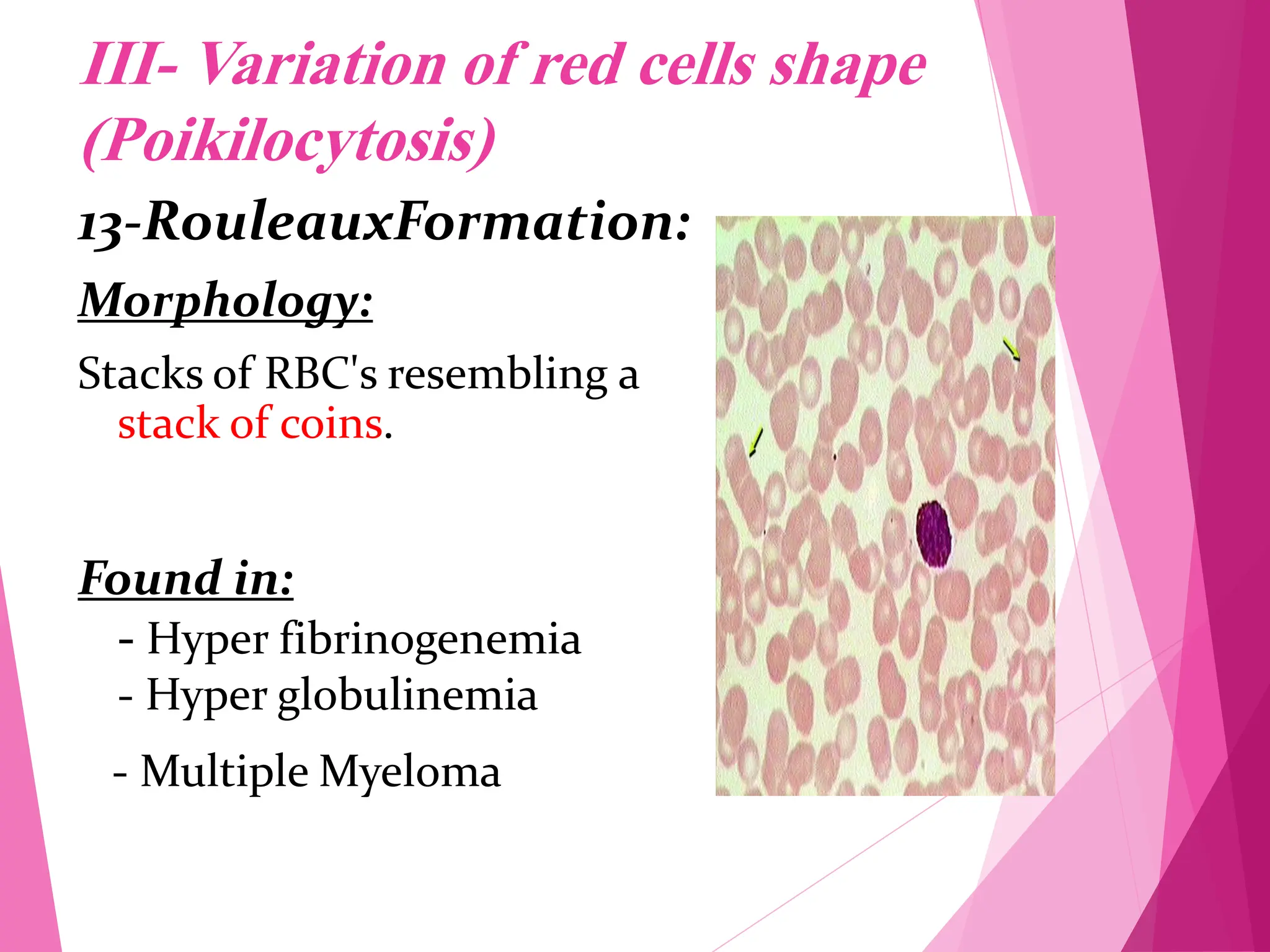 III- Variation of red cells shape (Poikilocytosis)

13-RouleauxFormation:

Morphology:

Stacks of RBC's resembling a stack of coins.

Found in:

- Hyper fibrinogenemia
- Hyper globulinemia
- Multiple Myeloma